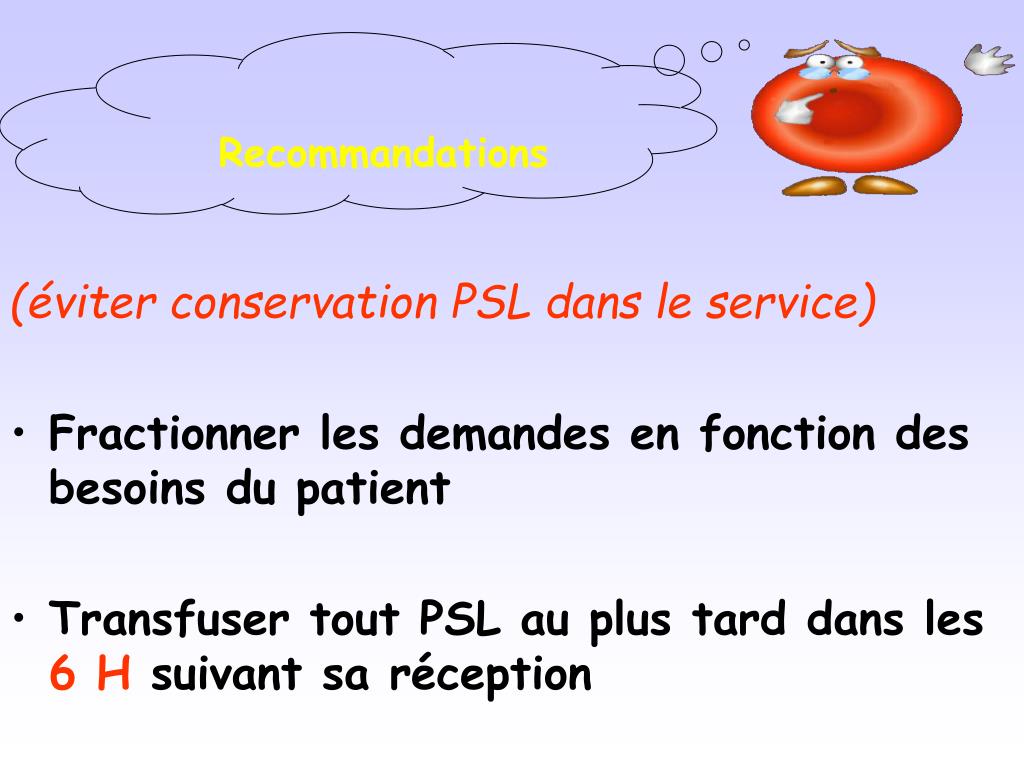 Recommandations

(éviter conservation PSL dans le service)

• Fractionner les demandes en fonction des besoins du patient

• Transfuser tout PSL au plus tard dans les 6 H suivant sa réception